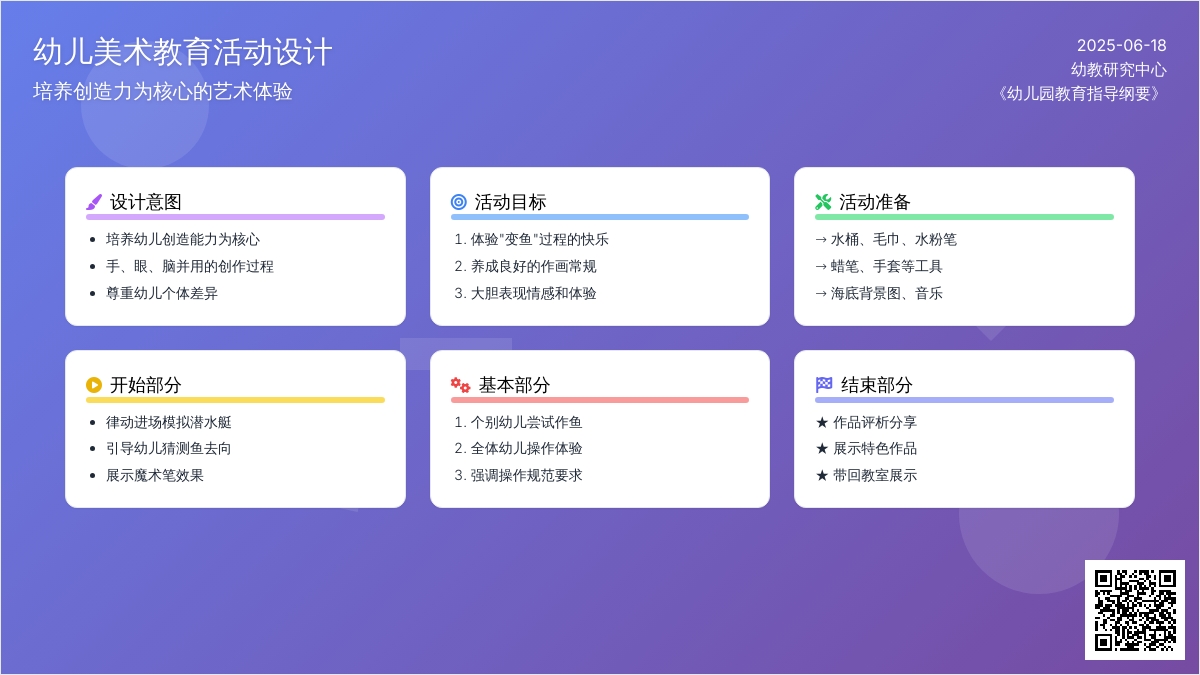 幼儿美术教育活动设计
培养创造力为核心的艺术体验

2025-06-18
幼教研究中心
《幼儿园教育指导纲要》

设计意图
- 培养幼儿创造能力为核心
- 手、眼、脑并用的创作过程
- 尊重幼儿个体差异

活动目标
1. 体验"变鱼"过程的快乐
2. 养成良好的作画常规
3. 大胆表现情感和体验

活动准备
→ 水桶、毛巾、水粉笔
→ 蜡笔、手套等工具
→ 海底背景图、音乐

开始部分
- 律动进场模拟潜水艇
- 引导幼儿猜测鱼去向
- 展示魔术笔效果

基本部分
1. 个别幼儿尝试作鱼
2. 全体幼儿操作体验
3. 强调操作规范要求

结束部分
★ 作品评析分享
★ 展示特色作品
★ 带回教室展示